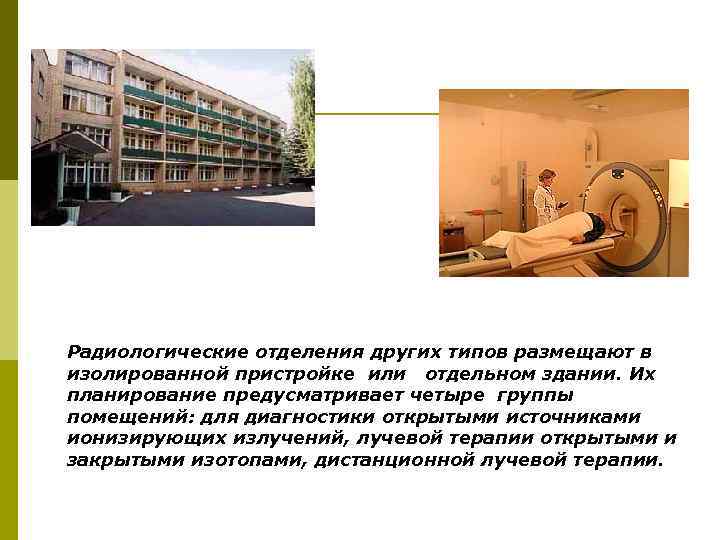 Радиологические отделения других типов размещают в изолированной пристройке или отдельном здании. Их планирование предусматривает четыре группы помещений: для диагностики открытыми источниками ионизирующих излучений, лучевой терапии открытыми и закрытыми изотопами, дистанционной лучевой терапии.